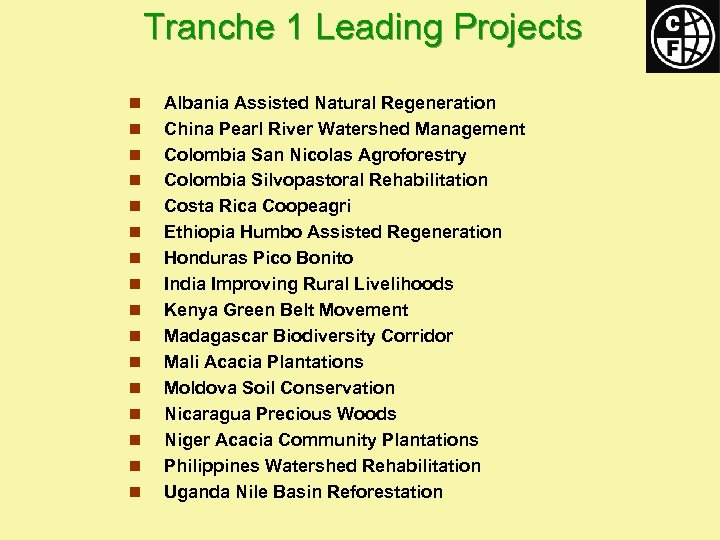 Tranche 1 Leading Projects

C F

- Albania Assisted Natural Regeneration
- China Pearl River Watershed Management
- Colombia San Nicolas Agroforestry
- Colombia Silvopastoral Rehabilitation
- Costa Rica Coopeagri
- Ethiopia Humbo Assisted Regeneration
- Honduras Pico Bonito
- India Improving Rural Livelihoods
- Kenya Green Belt Movement
- Madagascar Biodiversity Corridor
- Mali Acacia Plantations
- Moldova Soil Conservation
- Nicaragua Precious Woods
- Niger Acacia Community Plantations
- Philippines Watershed Rehabilitation
- Uganda Nile Basin Reforestation